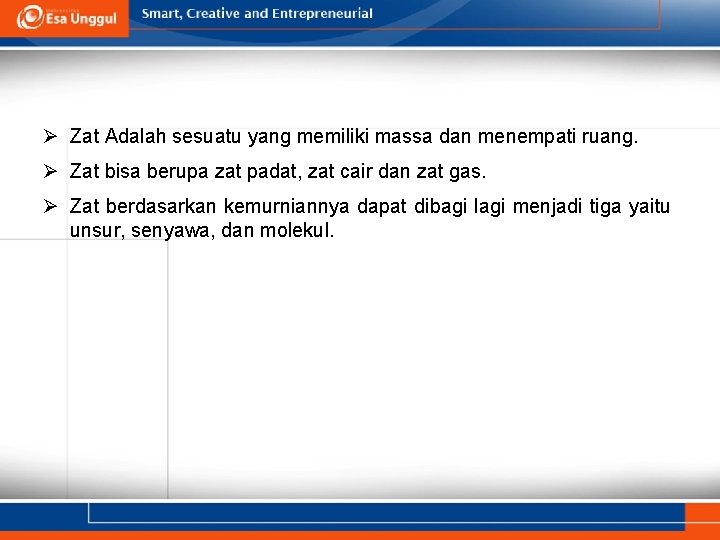 Esa Unggul

Smart, Creative and Entrepreneurial

➢ Zat Adalah sesuatu yang memiliki massa dan menempati ruang.

➢ Zat bisa berupa zat padat, zat cair dan zat gas.

➢ Zat berdasarkan kemurniannya dapat dibagi lagi menjadi tiga yaitu unsur, senyawa, dan molekul.